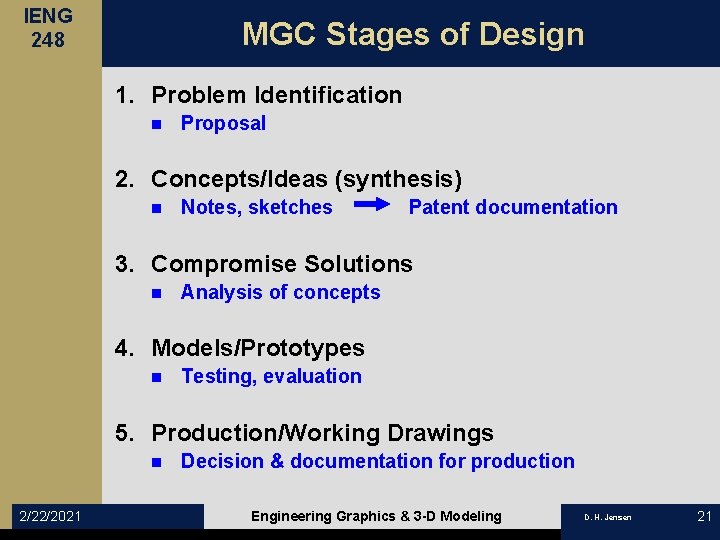 IENG 248

MGC Stages of Design

1. Problem Identification
- Proposal

2. Concepts/Ideas (synthesis)
- Notes, sketches → Patent documentation

3. Compromise Solutions
- Analysis of concepts

4. Models/Prototypes
- Testing, evaluation

5. Production/Working Drawings
- Decision & documentation for production

2/22/2021 Engineering Graphics & 3-D Modeling D. H. Jensen 21